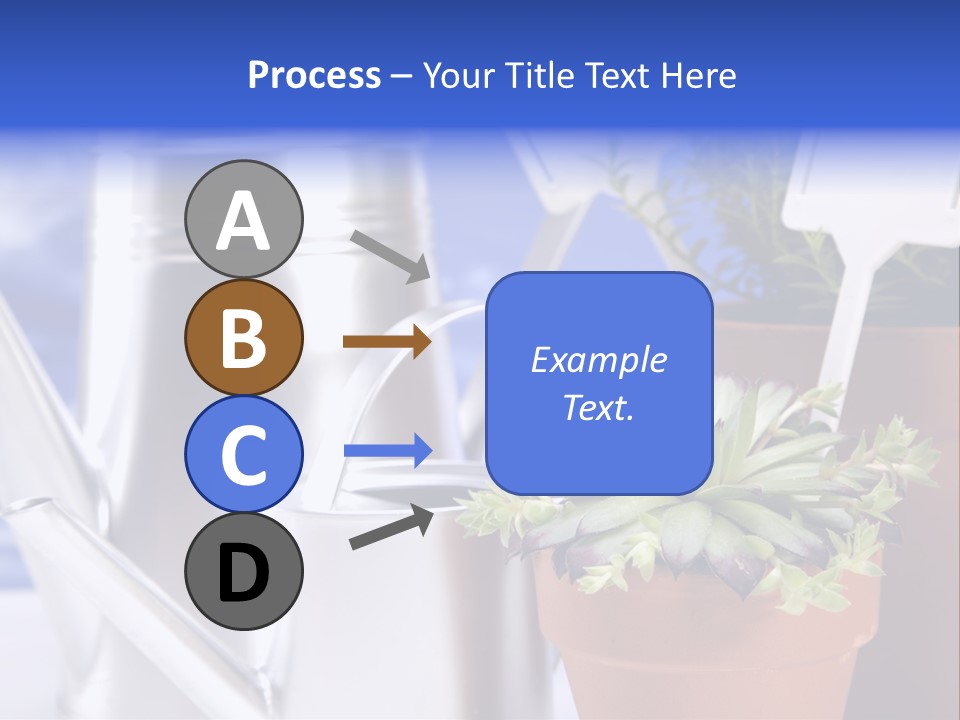 Process – Your Title Text Here

A

B

C

D

Example Text.